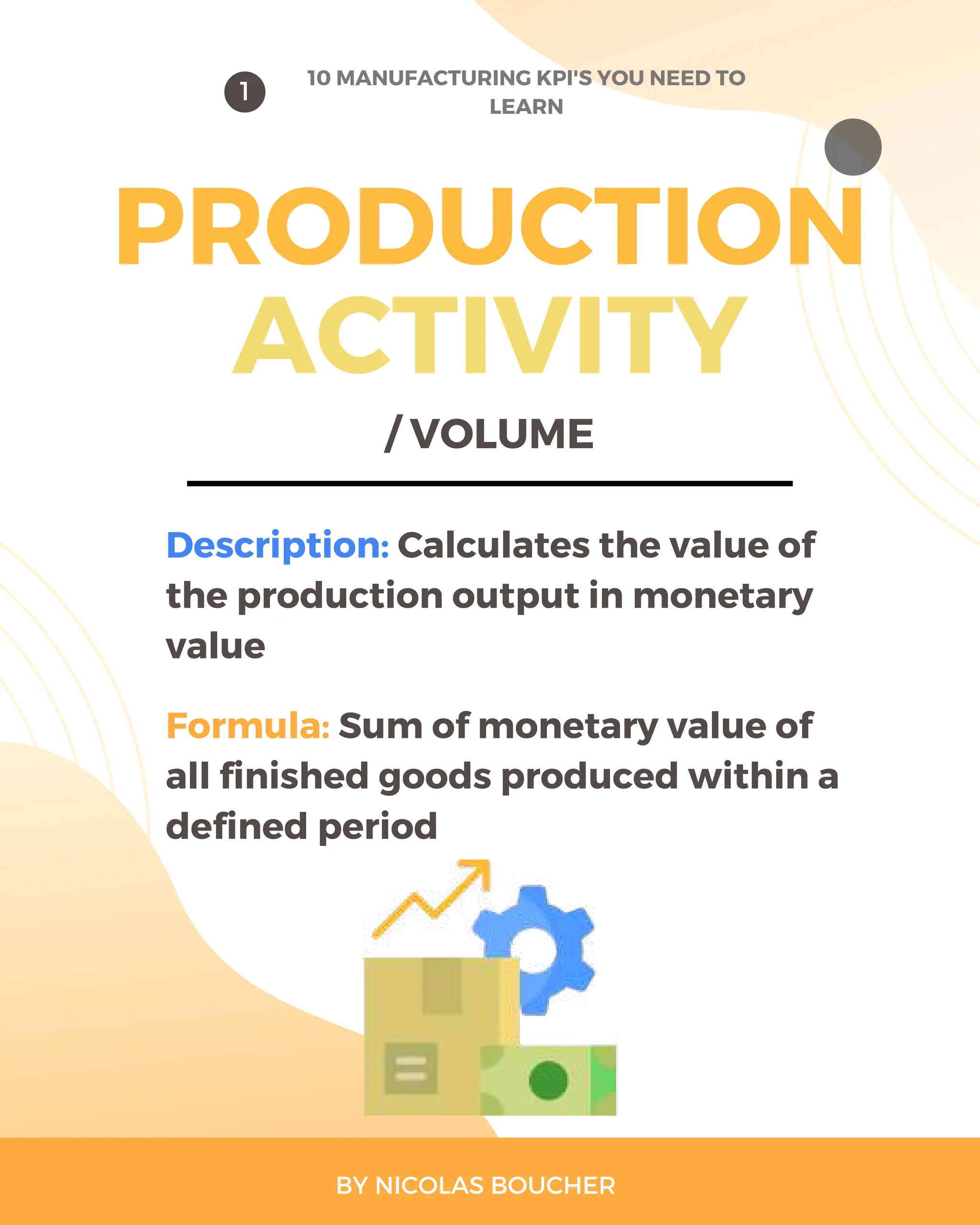 1

10 MANUFACTURING KPI'S YOU NEED TO LEARN

PRODUCTION ACTIVITY

/ VOLUME

Description: Calculates the value of the production output in monetary value

Formula: Sum of monetary value of all finished goods produced within a defined period

BY NICOLAS BOUCHER